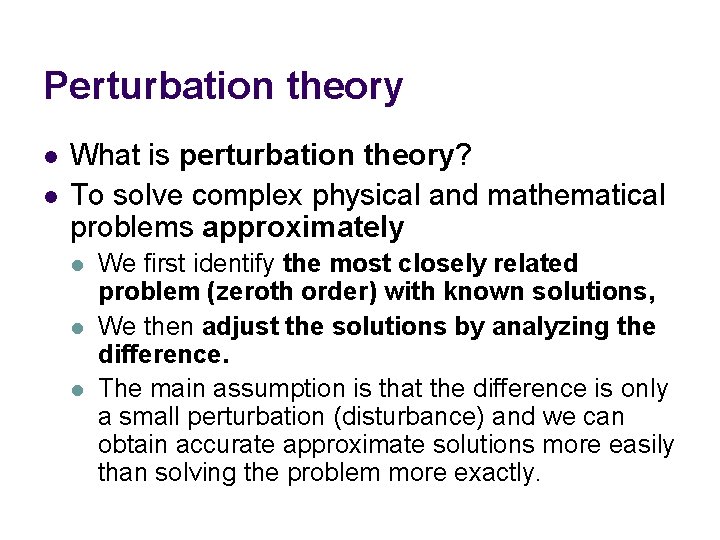 Perturbation theory

- What is perturbation theory?
- To solve complex physical and mathematical problems approximately
  - We first identify the most closely related problem (zeroth order) with known solutions,
  - We then adjust the solutions by analyzing the difference.
  - The main assumption is that the difference is only a small perturbation (disturbance) and we can obtain accurate approximate solutions more easily than solving the problem more exactly.